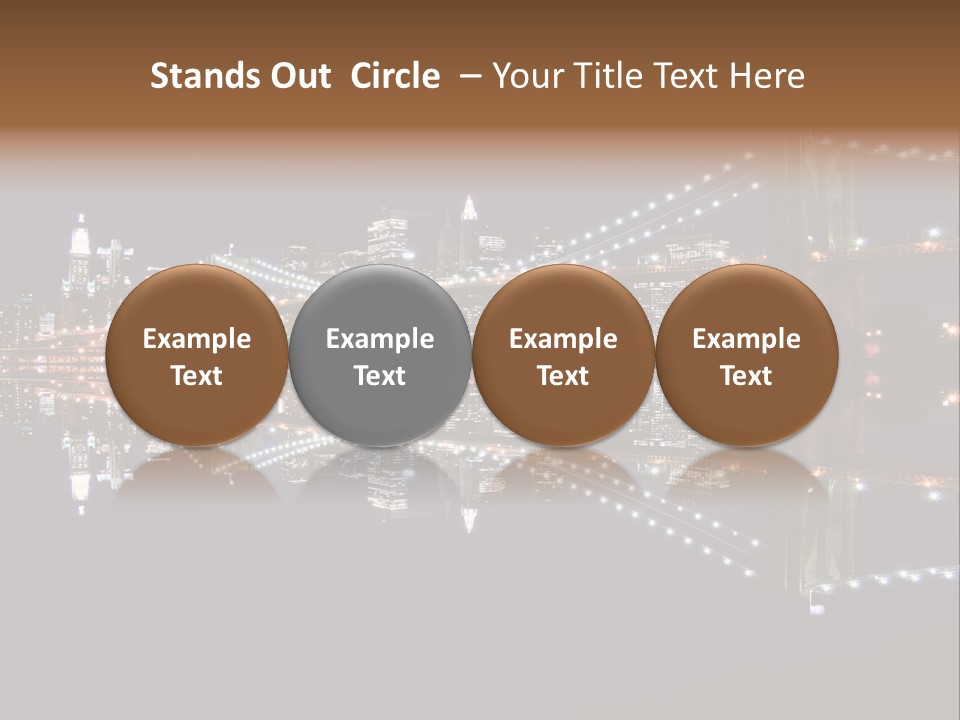 Stands Out Circle – Your Title Text Here

Example Text

Example Text

Example Text

Example Text